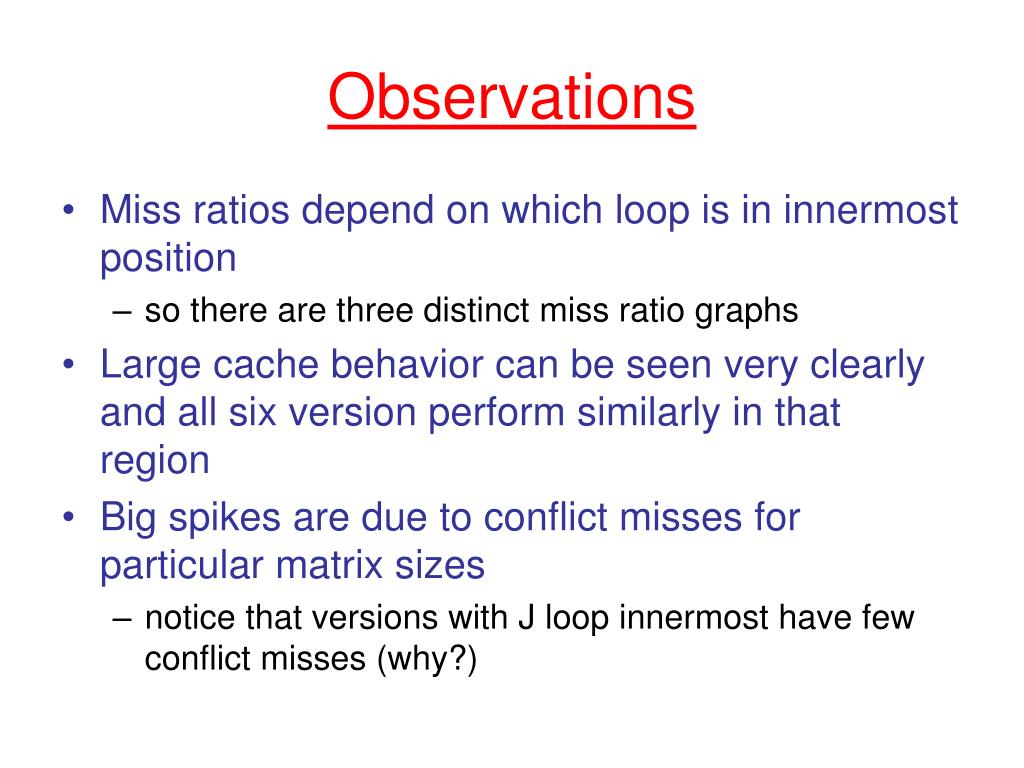 Observations

• Miss ratios depend on which loop is in innermost position

– so there are three distinct miss ratio graphs

• Large cache behavior can be seen very clearly and all six version perform similarly in that region

• Big spikes are due to conflict misses for particular matrix sizes

– notice that versions with J loop innermost have few conflict misses (why?)